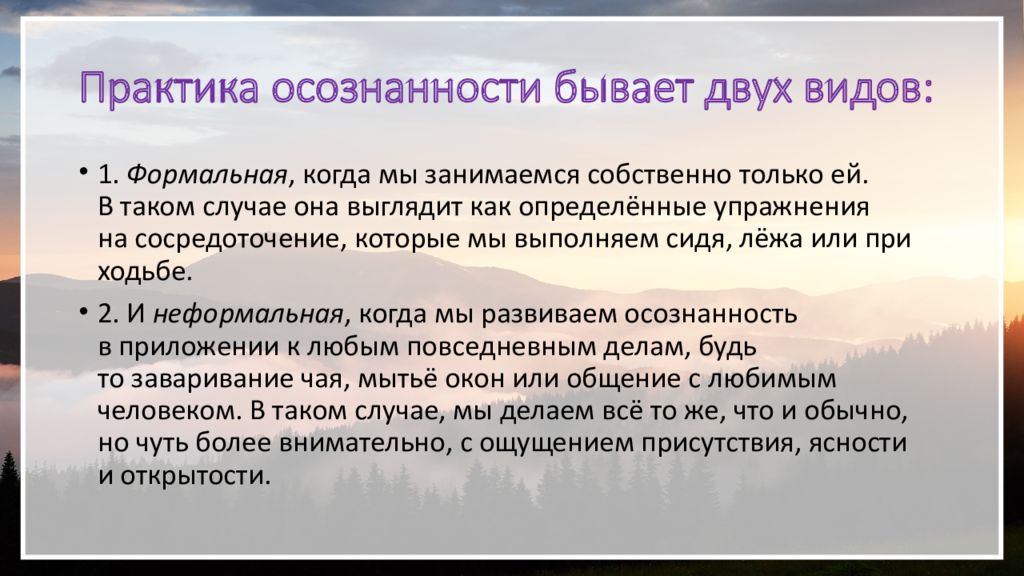 Практика осознанности бывает двух видов:

• 1. Формальная, когда мы занимаемся собственно только ей. В таком случае она выглядит как определённые упражнения на сосредоточение, которые мы выполняем сидя, лёжа или при ходьбе.

• 2. И неформальная, когда мы развиваем осознанность в приложении к любым повседневным делам, будь то заваривание чая, мытьё окон или общение с любимым человеком. В таком случае, мы делаем всё то же, что и обычно, но чуть более внимательно, с ощущением присутствия, ясности и открытости.